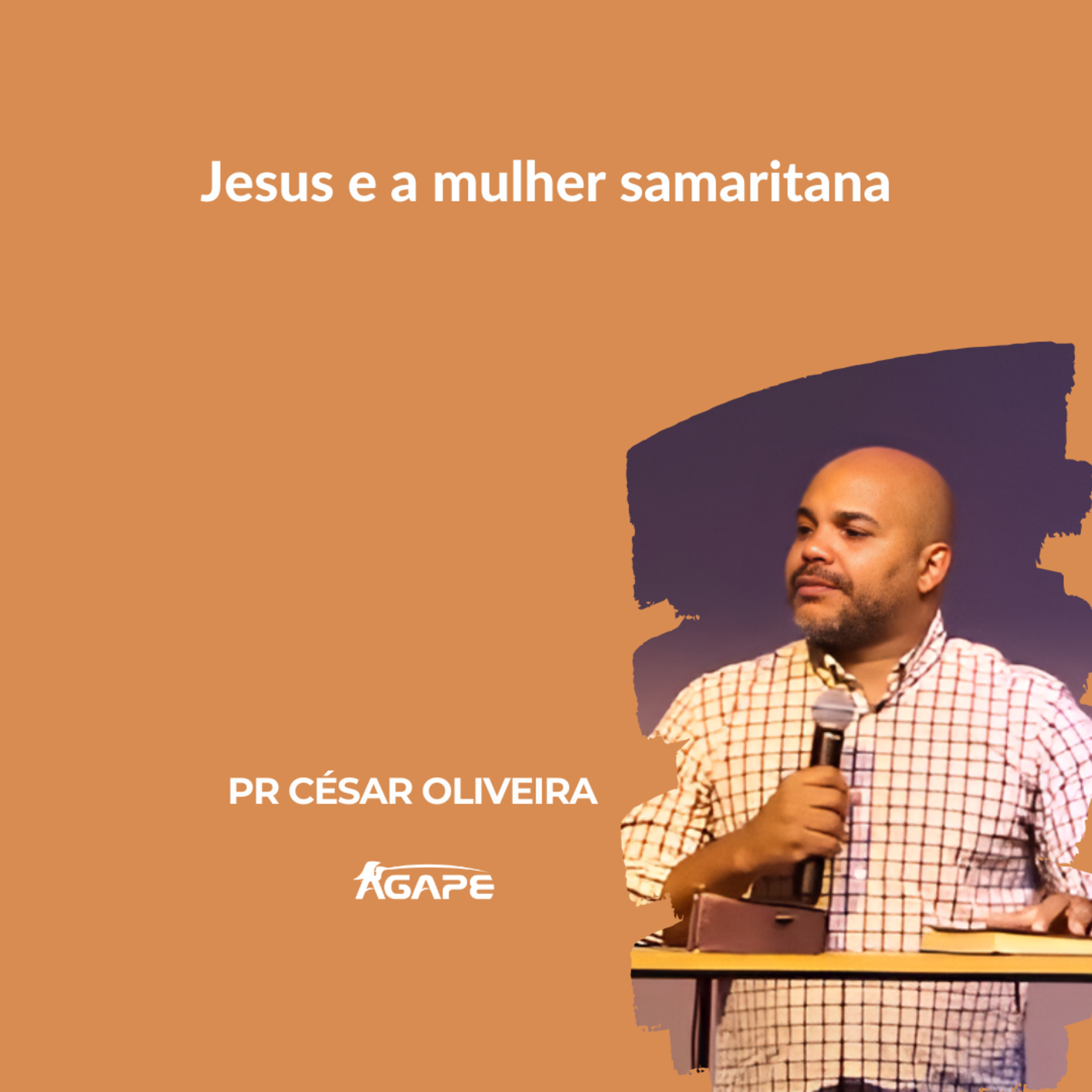 Jesus e a mulher samaritana

PR CÉSAR OLIVEIRA

AGAPE